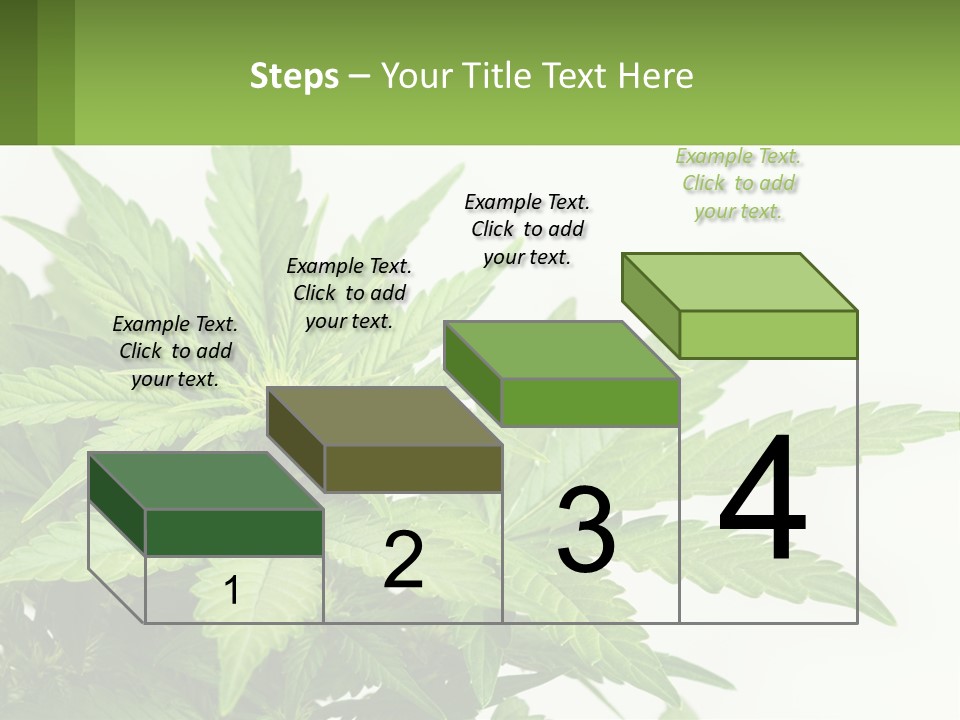 Steps – Your Title Text Here

Example Text. Click to add your text.

Example Text. Click to add your text.

Example Text. Click to add your text.

Example Text. Click to add your text.

1

2

3

4